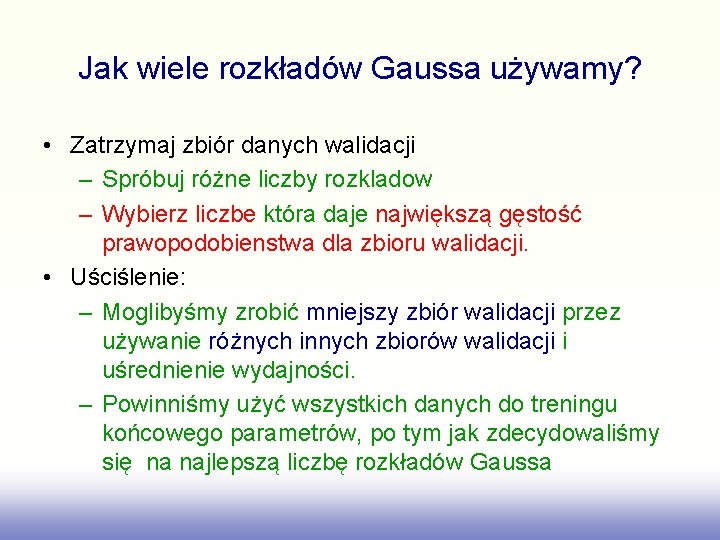 Jak wiele rozkładów Gaussa używamy?

• Zatrzymaj zbiór danych walidacji
– Spróbuj różne liczby rozkladow
– Wybierz liczbe która daje największą gęstość prawopodobienstwa dla zbioru walidacji.

• Uściślenie:
– Moglibyśmy zrobić mniejszy zbiór walidacji przez używanie różnych innych zbiorów walidacji i uśrednienie wydajności.
– Powinniśmy użyć wszystkich danych do treningu końcowego parametrów, po tym jak zdecydowaliśmy się na najlepszą liczbę rozkładów Gaussa